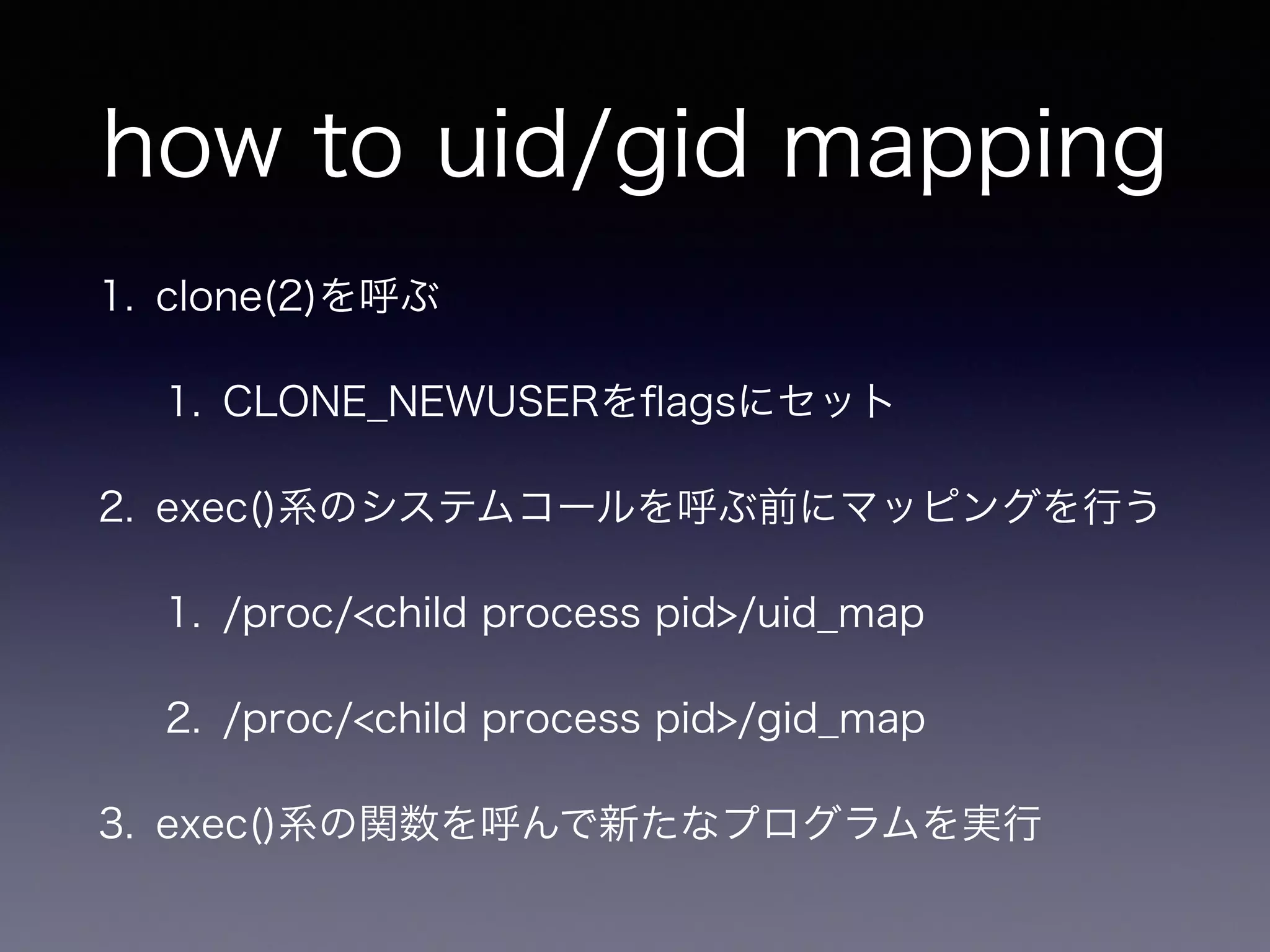 how to uid/gid mapping

1. clone(2)を呼ぶ

1. CLONE_NEWUSERをflagsにセット

2. exec()系のシステムコールを呼ぶ前にマッピングを行う

1. /proc/<child process pid>/uid_map

2. /proc/<child process pid>/gid_map

3. exec()系の関数を呼んで新たなプログラムを実行